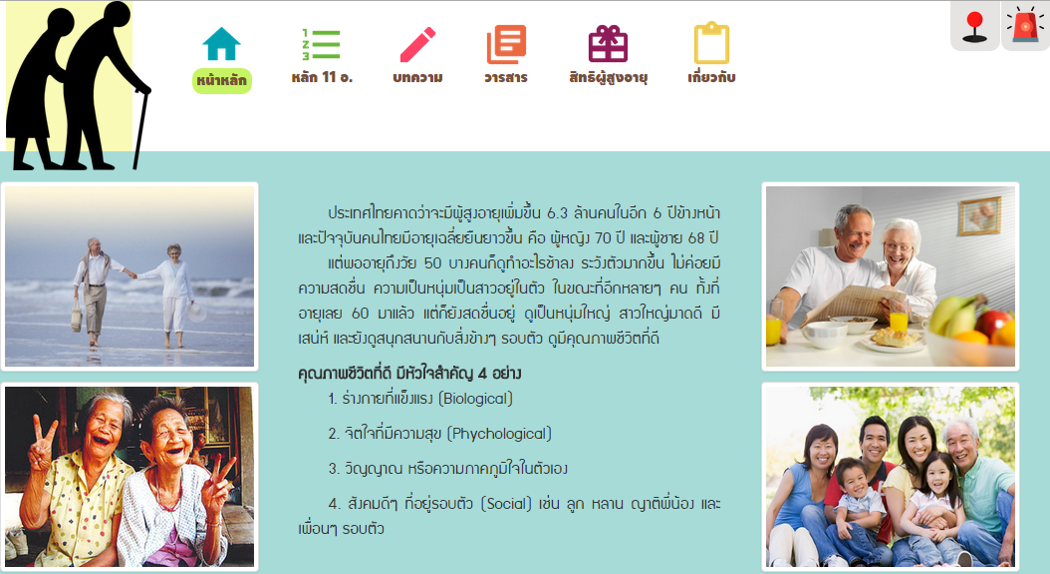 หน้าหลัก

หลัก 11 อ.

บทความ

วารสาร

สิทธิผู้สูงอายุ

เกี่ยวกับ

ประเทศไทยคาดว่าจะมีผู้สูงอายุเพิ่มขึ้น 6.3 ล้านคนในอีก 6 ปีข้างหน้า และปัจจุบันคนไทยมีอายุเฉลี่ยยืนยาวขึ้น คือ ผู้หญิง 70 ปี และผู้ชาย 68 ปี

แต่พออายุถึงวัย 50 บางคนก็ดูทำอะไรช้าลง ระวังตัวมากขึ้น ไม่ค่อยมีความสดชื่น ความเป็นหนุ่มเป็นสาวอยู่ในตัว ในขณะที่อีกหลายๆ คน ทั้งที่อายุเลย 60 มาแล้ว แต่ก็ยังสดชื่นอยู่ ดูเป็นหนุ่มใหญ่ สาวใหญ่มาดดี มีเสน่ห์ และยังดูสนุกสนานกับสิ่งข้างๆ รอบตัว ดูมีคุณภาพชีวิตที่ดี

คุณภาพชีวิตที่ดี มีหัวใจสำคัญ 4 อย่าง

1. ร่างกายที่แข็งแรง (Biological)

2. จิตใจที่มีความสุข (Phychological)

3. วิญญาณ หรือความภาคภูมิใจในตัวเอง

4. สังคมดีๆ ที่อยู่รอบตัว (Social) เช่น ลูก หลาน ญาติพี่น้อง และเพื่อนๆ รอบตัว